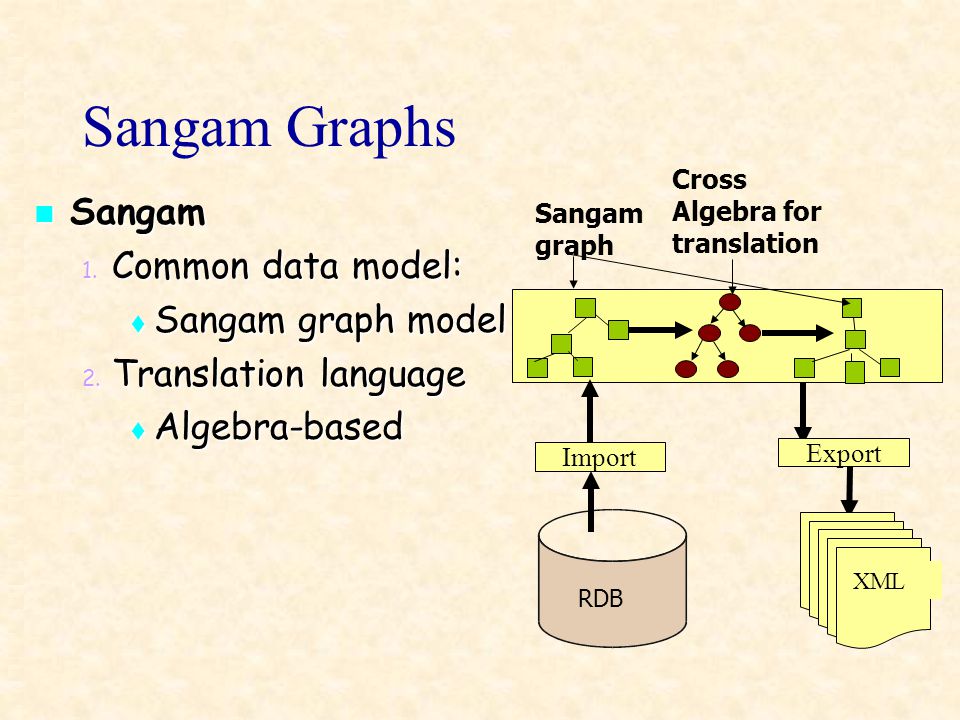 Sangam Graphs

Sangam

1. Common data model:

Sangam graph model

2. Translation language

Algebra-based

Sangam graph

Cross Algebra for translation

Import

Export

RDB

XML